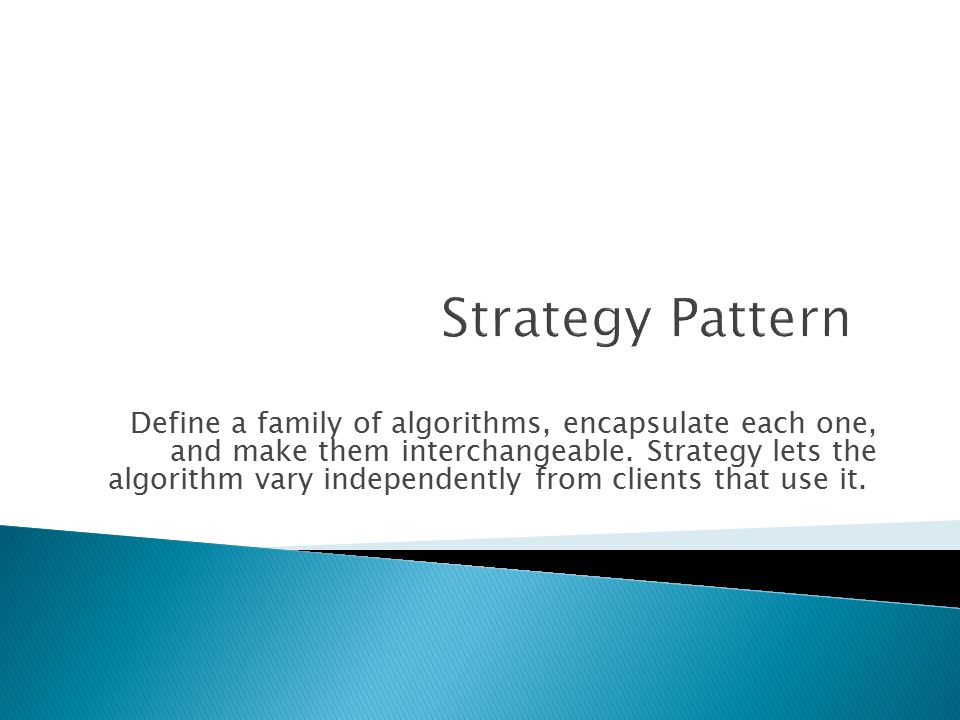 Strategy Pattern

Define a family of algorithms, encapsulate each one, and make them interchangeable. Strategy lets the algorithm vary independently from clients that use it.